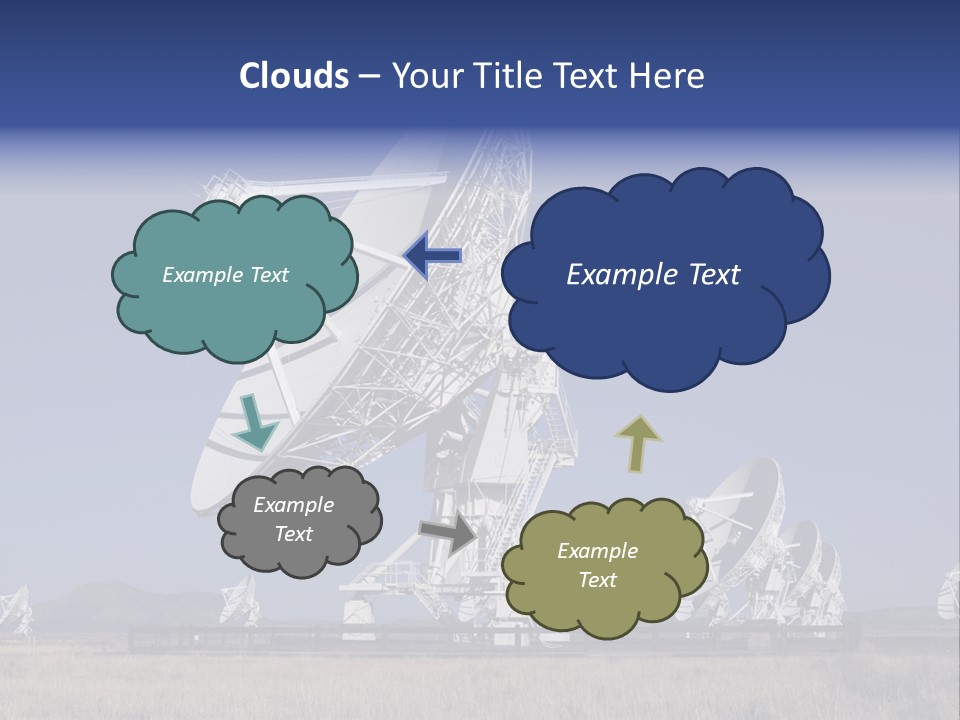 Clouds – Your Title Text Here

Example Text

Example Text

Example Text

Example Text